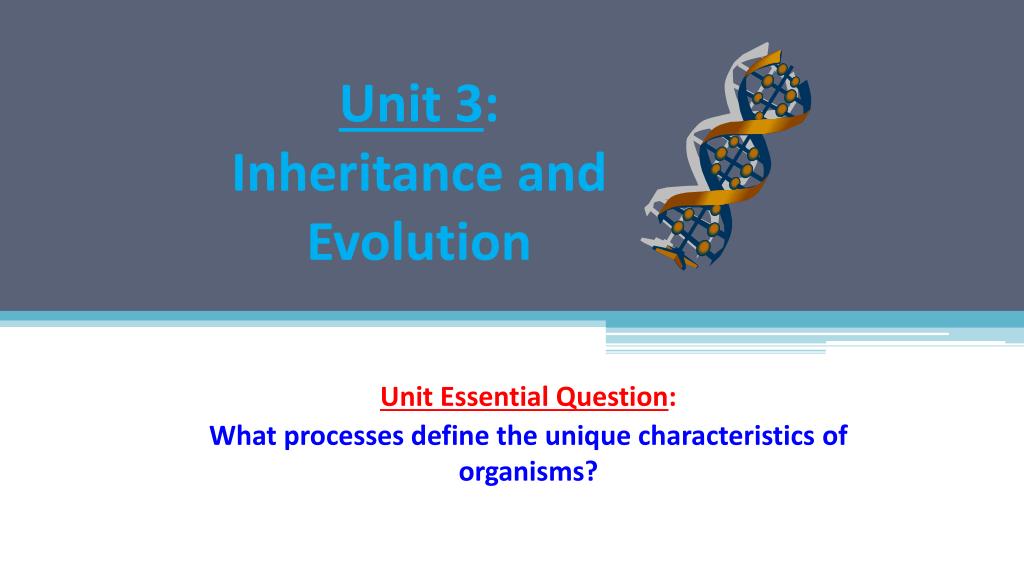 Unit 3:
Inheritance and Evolution

Unit Essential Question:
What processes define the unique characteristics of organisms?